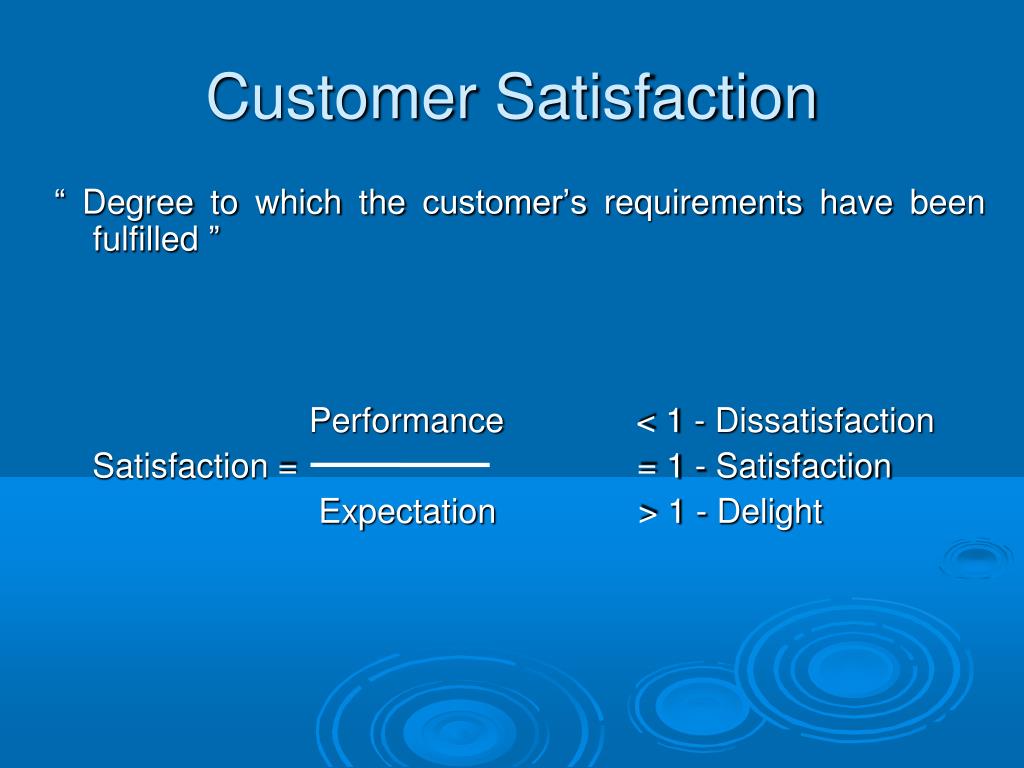 Customer Satisfaction

“ Degree to which the customer’s requirements have been fulfilled ”

Satisfaction = $\frac{\text{Performance}}{\text{Expectation}}$

< 1 - Dissatisfaction
= 1 - Satisfaction
> 1 - Delight